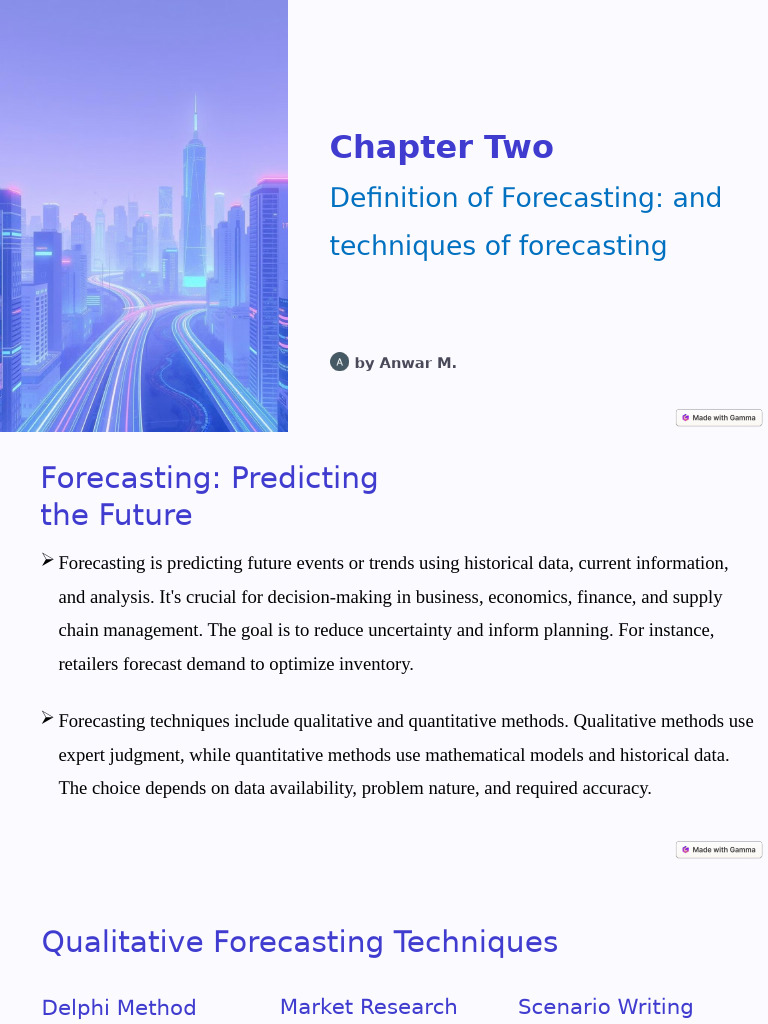 Chapter Two

Definition of Forecasting: and techniques of forecasting

A by Anwar M.

Made with Gamma

Forecasting: Predicting the Future

➢ Forecasting is predicting future events or trends using historical data, current information, and analysis. It's crucial for decision-making in business, economics, finance, and supply chain management. The goal is to reduce uncertainty and inform planning. For instance, retailers forecast demand to optimize inventory.

➢ Forecasting techniques include qualitative and quantitative methods. Qualitative methods use expert judgment, while quantitative methods use mathematical models and historical data. The choice depends on data availability, problem nature, and required accuracy.

Made with Gamma

Qualitative Forecasting Techniques

Delphi Method

Market Research

Scenario Writing